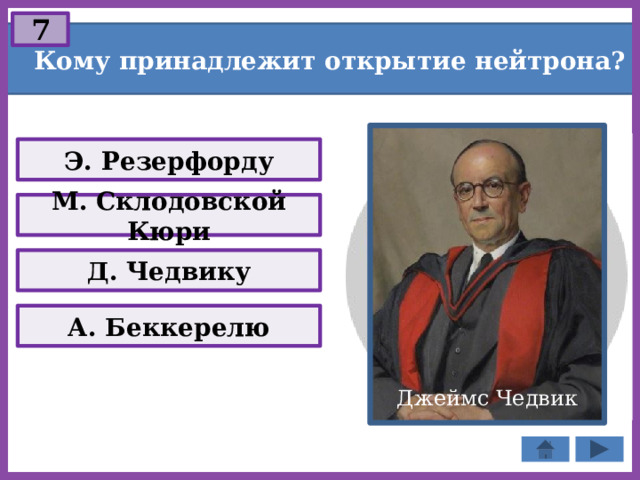 7

Кому принадлежит открытие нейтрона?

Э. Резерфорду

М. Склодовской Кюри

Д. Чедвику

А. Беккерелю

Джеймс Чедвик